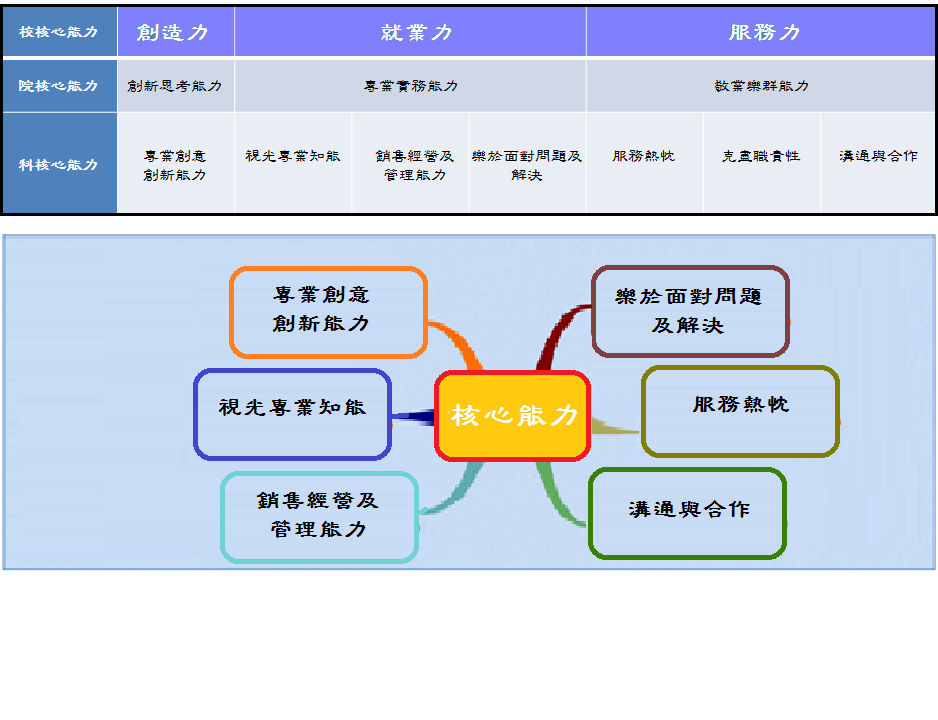 | 校核心能力 | 創造力 | 就業力 | | | 服務力 | | |
|---|---|---|---|---|---|---|---|
| 院核心能力 | 創新思考能力 | 專業實務能力 | | | 敬業樂群能力 | | |
| 科核心能力 | 專業創意創新能力 | 視光專業知能 | 銷售經營及管理能力 | 樂於面對問題及解決 | 服務熱忱 | 克盡職責性 | 溝通與合作 |

專業創意創新能力

視光專業知能

銷售經營及管理能力

核心能力

樂於面對問題及解決

服務熱忱

溝通與合作